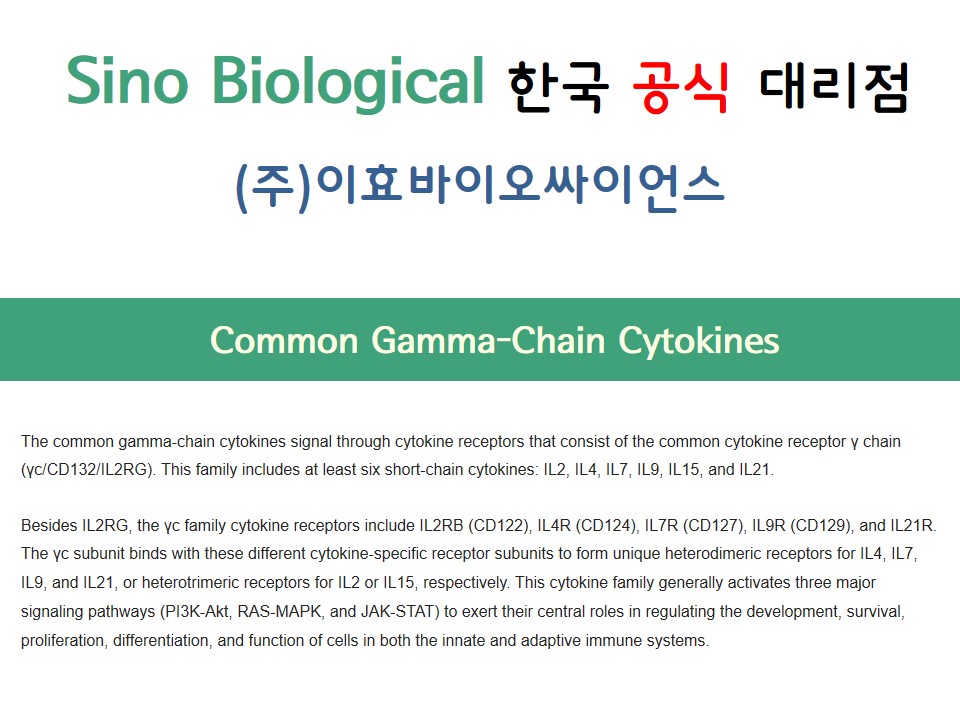 Sino Biological 한국 공식 대리점

(주)이효바이오싸이언스

Common Gamma-Chain Cytokines

The common gamma-chain cytokines signal through cytokine receptors that consist of the common cytokine receptor γ chain (γc/CD132/IL2RG). This family includes at least six short-chain cytokines: IL2, IL4, IL7, IL9, IL15, and IL21.

Besides IL2RG, the γc family cytokine receptors include IL2RB (CD122), IL4R (CD124), IL7R (CD127), IL9R (CD129), and IL21R. The γc subunit binds with these different cytokine-specific receptor subunits to form unique heterodimeric receptors for IL4, IL7, IL9, and IL21, or heterotrimeric receptors for IL2 or IL15, respectively. This cytokine family generally activates three major signaling pathways (PI3K-Akt, RAS-MAPK, and JAK-STAT) to exert their central roles in regulating the development, survival, proliferation, differentiation, and function of cells in both the innate and adaptive immune systems.